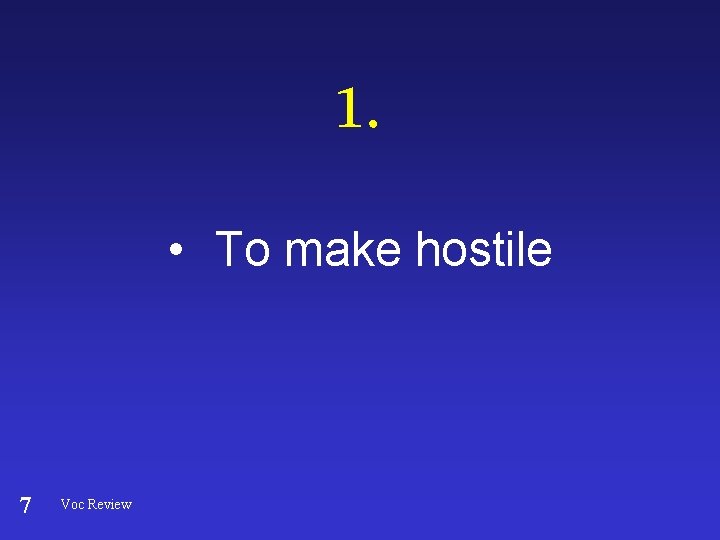 1.

• To make hostile

7 Voc Review